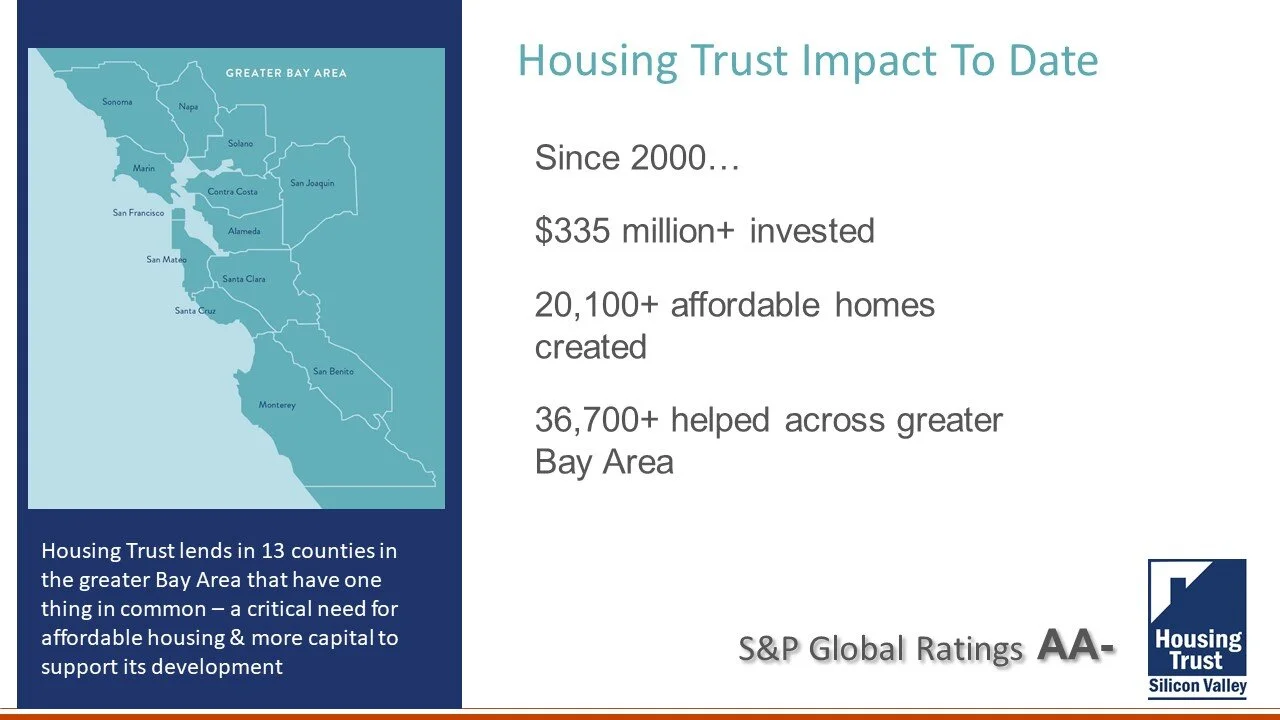 GREATER BAY AREA

Sonoma
Napa
Solano
Marin
Contra Costa
San Joaquin
San Francisco
Alameda
San Mateo
Santa Clara
Santa Cruz
San Benito
Monterey

Housing Trust lends in 13 counties in the greater Bay Area that have one thing in common – a critical need for affordable housing & more capital to support its development

Housing Trust Impact To Date

Since 2000…

$335 million+ invested

20,100+ affordable homes created

36,700+ helped across greater Bay Area

S&P Global Ratings AA-

Housing Trust
Silicon Valley